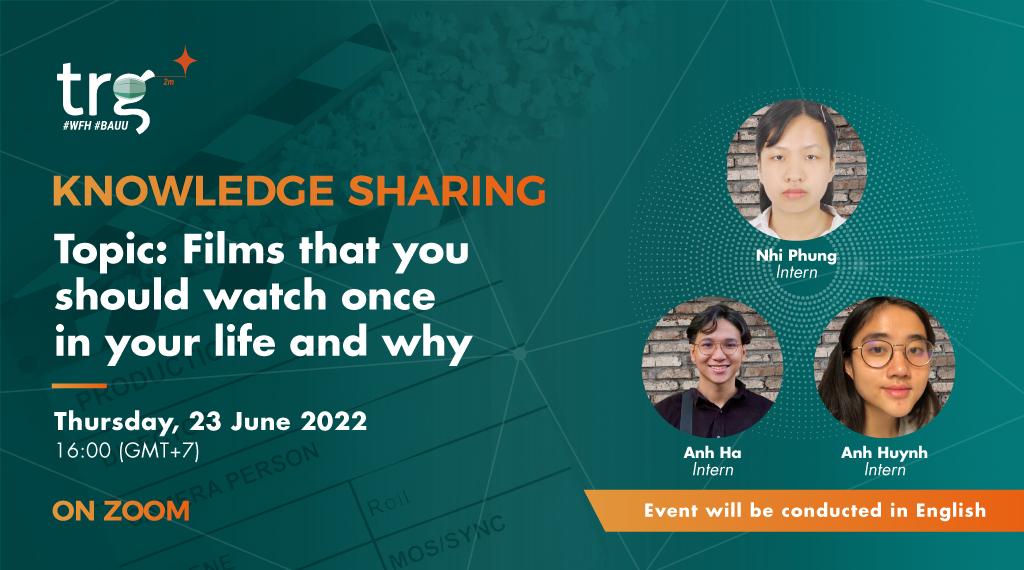 trg
2m
#WFH #BAUU

KNOWLEDGE SHARING

Topic: Films that you should watch once in your life and why

Thursday, 23 June 2022
16:00 (GMT+7)

ON ZOOM

Nhi Phung
Intern

Anh Ha
Intern

Anh Huynh
Intern

Event will be conducted in English

PRODUCTION
CAMERA PERSON
Roll
MOS/SYNC